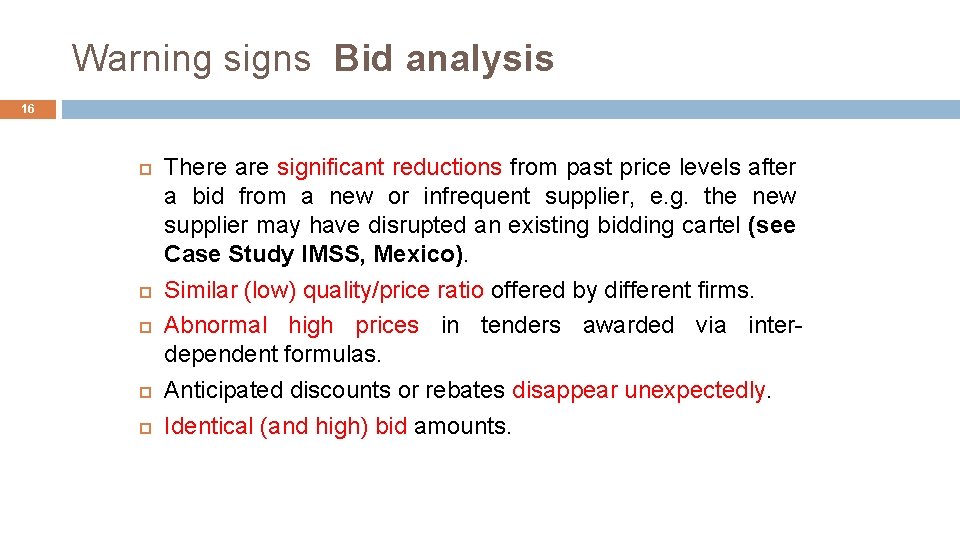 Warning signs Bid analysis

16

There are significant reductions from past price levels after a bid from a new or infrequent supplier, e.g. the new supplier may have disrupted an existing bidding cartel (see Case Study IMSS, Mexico).

Similar (low) quality/price ratio offered by different firms.

Abnormal high prices in tenders awarded via inter-dependent formulas.

Anticipated discounts or rebates disappear unexpectedly.

Identical (and high) bid amounts.